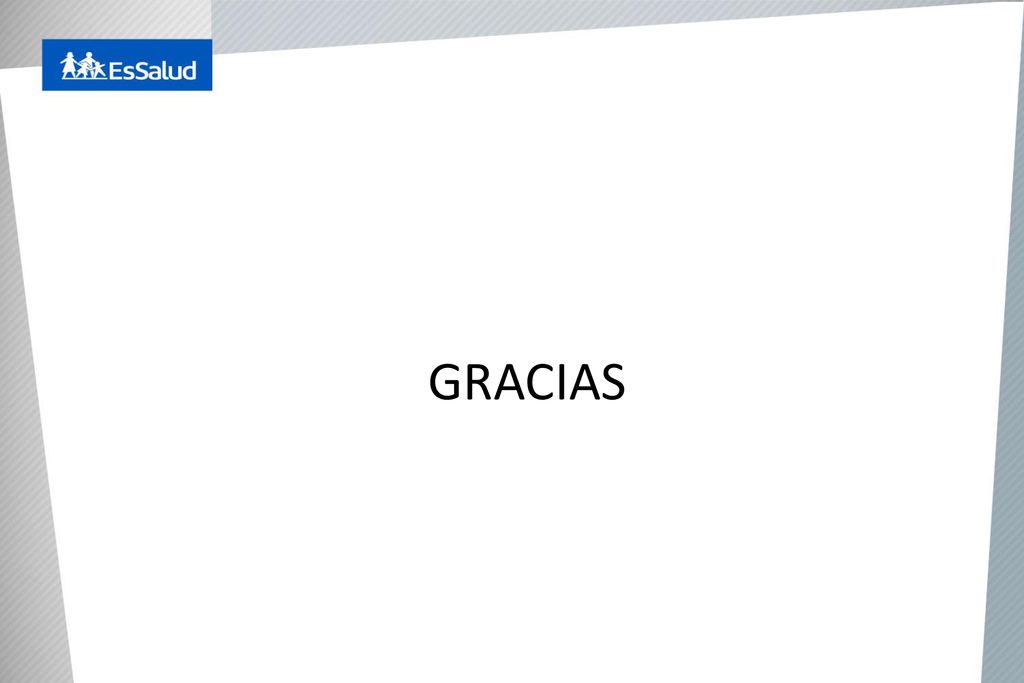 EsSalud

GRACIAS